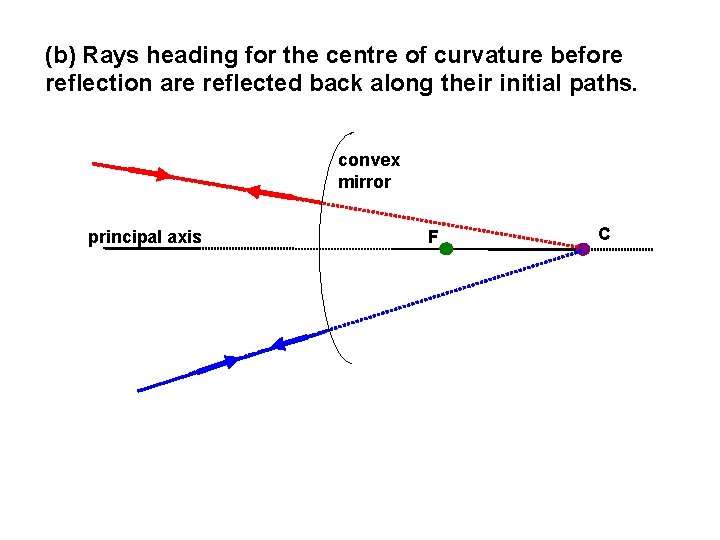 (b) Rays heading for the centre of curvature before reflection are reflected back along their initial paths.

convex mirror

principal axis

F

C